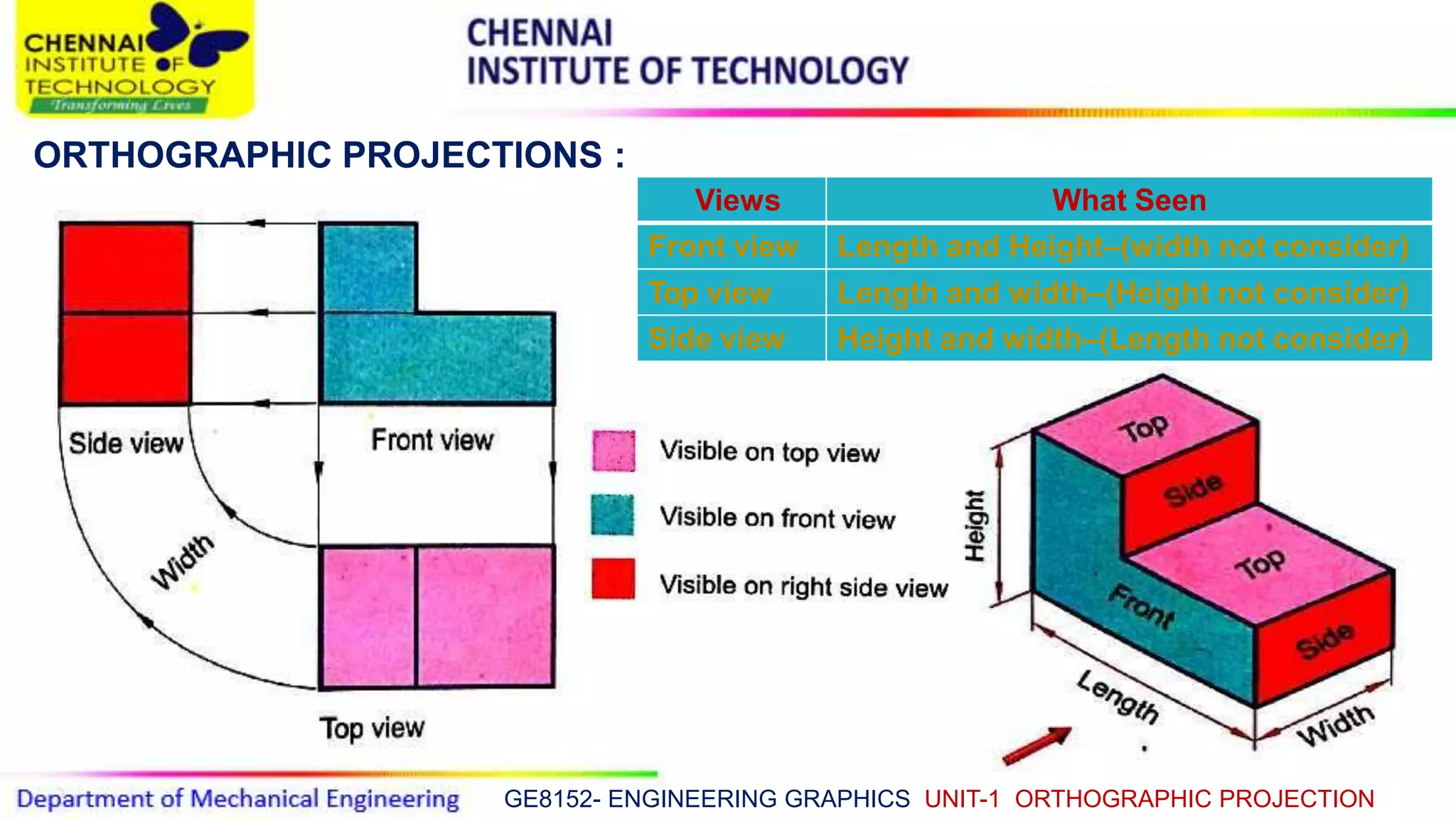 CHENNAI INSTITUTE OF TECHNOLOGY
Transforming Lives

CHENNAI
INSTITUTE OF TECHNOLOGY

ORTHOGRAPHIC PROJECTIONS :

| Views | What Seen |
|---|---|
| Front view | Length and Height–(width not consider) |
| Top view | Length and width–(Height not consider) |
| Side view | Height and width–(Length not consider) |

Side view

Front view

Width

Top view

Visible on top view

Visible on front view

Visible on right side view

Height

Top

Side

Top

Front

Side

Length

Width

Department of Mechanical Engineering GE8152- ENGINEERING GRAPHICS UNIT-1 ORTHOGRAPHIC PROJECTION